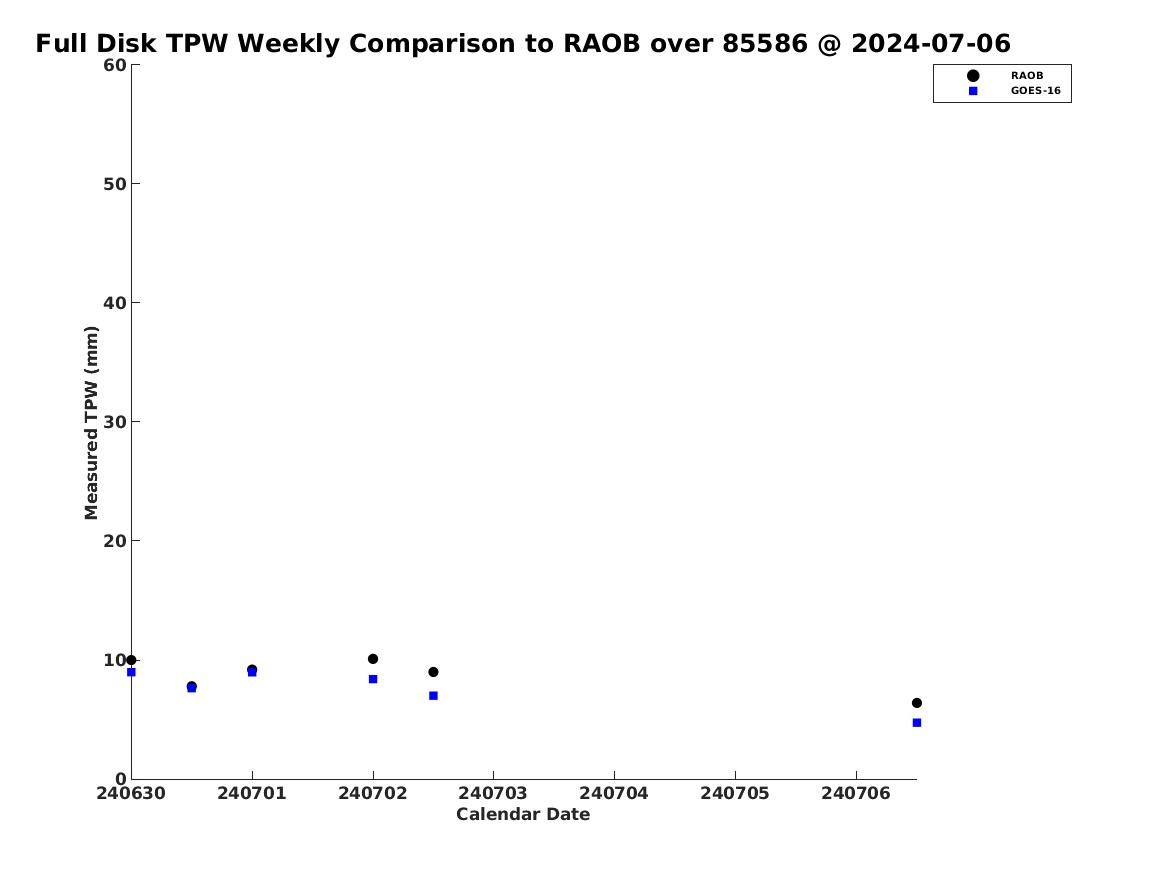 Full Disk TPW Weekly Comparison to RAOB over 85586 @ 2024-07-06

RAOB
GOES-16

Measured TPW (mm)

60
50
40
30
20
10
0

240630
240701
240702
240703
240704
240705
240706

Calendar Date